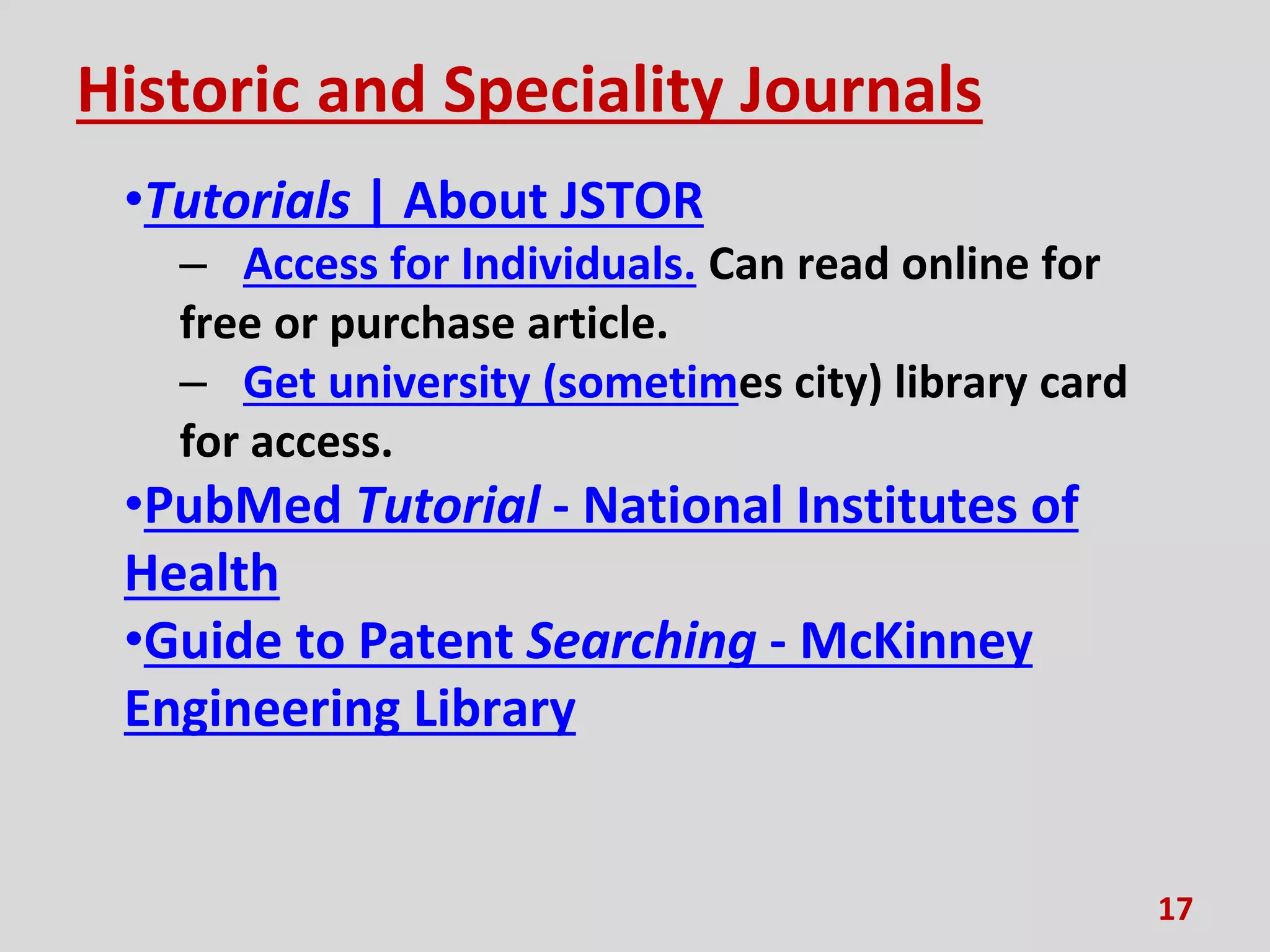 Historic and Speciality Journals

•Tutorials | About JSTOR

– Access for Individuals. Can read online for free or purchase article.

– Get university (sometimes city) library card for access.

•PubMed Tutorial - National Institutes of Health

•Guide to Patent Searching - McKinney Engineering Library

17